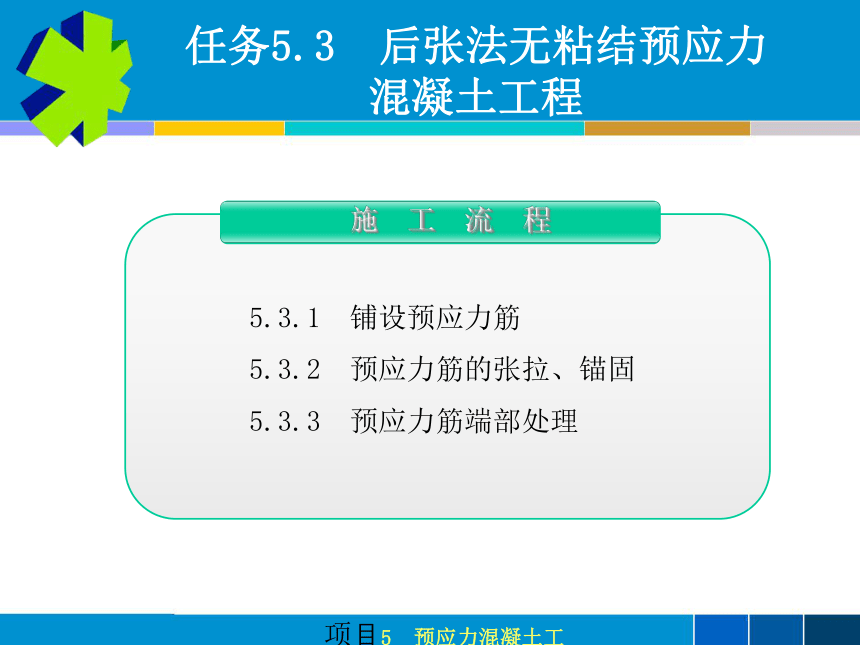 任务5.3 后张法无粘结预应力混凝土工程

施 工 流 程

5.3.1 铺设预应力筋

5.3.2 预应力筋的张拉、锚固

5.3.3 预应力筋端部处理

项目5 预应力混凝土工